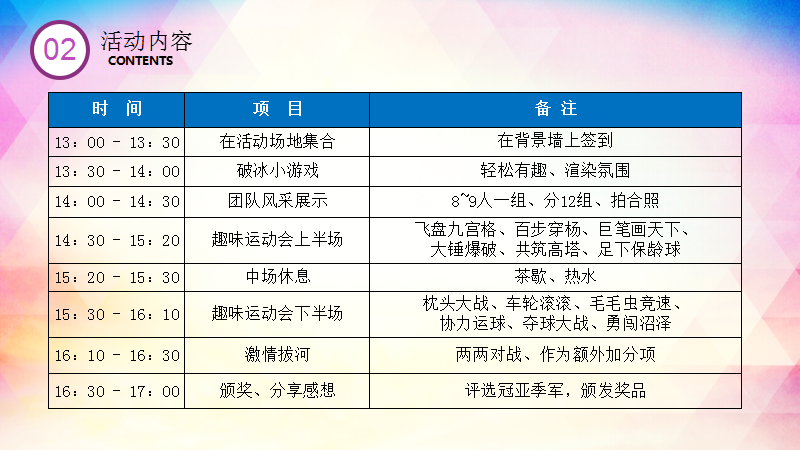 02 活动内容
CONTENTS

| 时　间 | 项　目 | 备 注 |
|---|---|---|
| 13：00 - 13：30 | 在活动场地集合 | 在背景墙上签到 |
| 13：30 - 14：00 | 破冰小游戏 | 轻松有趣、渲染氛围 |
| 14：00 - 14：30 | 团队风采展示 | 8~9人一组、分12组、拍合照 |
| 14：30 - 15：20 | 趣味运动会上半场 | 飞盘九宫格、百步穿杨、巨笔画天下、大锤爆破、共筑高塔、足下保龄球 |
| 15：20 - 15：30 | 中场休息 | 茶歇、热水 |
| 15：30 - 16：10 | 趣味运动会下半场 | 枕头大战、车轮滚滚、毛毛虫竞速、协力运球、夺球大战、勇闯沼泽 |
| 16：10 - 16：30 | 激情拔河 | 两两对战、作为额外加分项 |
| 16：30 - 17：00 | 颁奖、分享感想 | 评选冠亚季军，颁发奖品 |